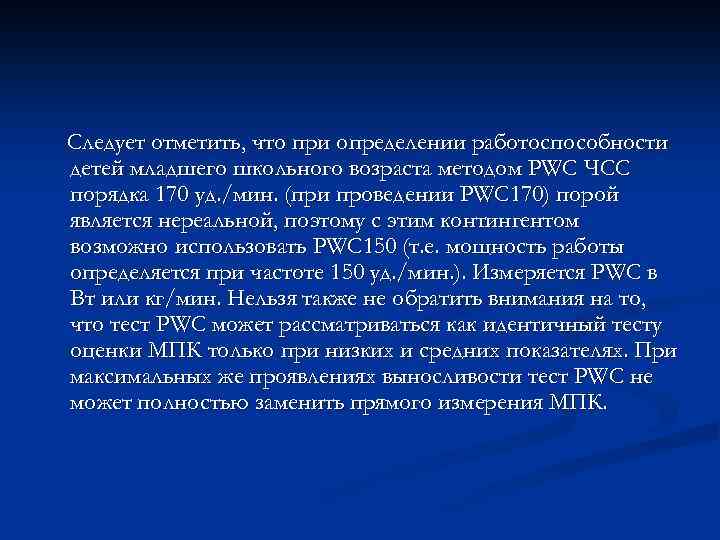 Следует отметить, что при определении работоспособности детей младшего школьного возраста методом PWC ЧСС порядка 170 уд./мин. (при проведении PWC170) порой является нереальной, поэтому с этим контингентом возможно использовать PWC150 (т.е. мощность работы определяется при частоте 150 уд./мин.). Измеряется PWC в Вт или кг/мин. Нельзя также не обратить внимания на то, что тест PWC может рассматриваться как идентичный тесту оценки МПК только при низких и средних показателях. При максимальных же проявлениях выносливости тест PWC не может полностью заменить прямого измерения МПК.